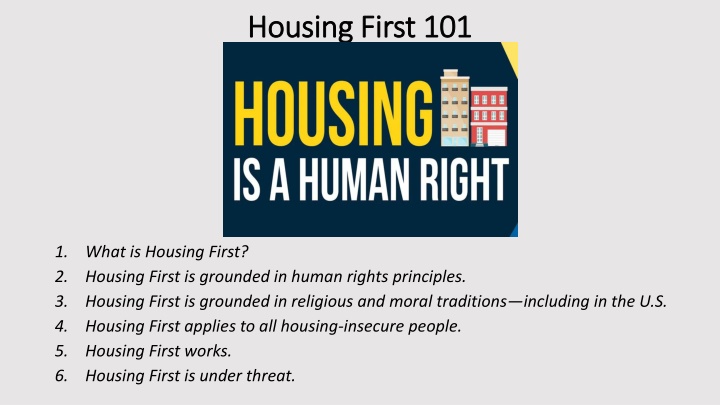 Housing First 101

HOUSING
IS A HUMAN RIGHT

1. What is Housing First?
2. Housing First is grounded in human rights principles.
3. Housing First is grounded in religious and moral traditions—including in the U.S.
4. Housing First applies to all housing-insecure people.
5. Housing First works.
6. Housing First is under threat.